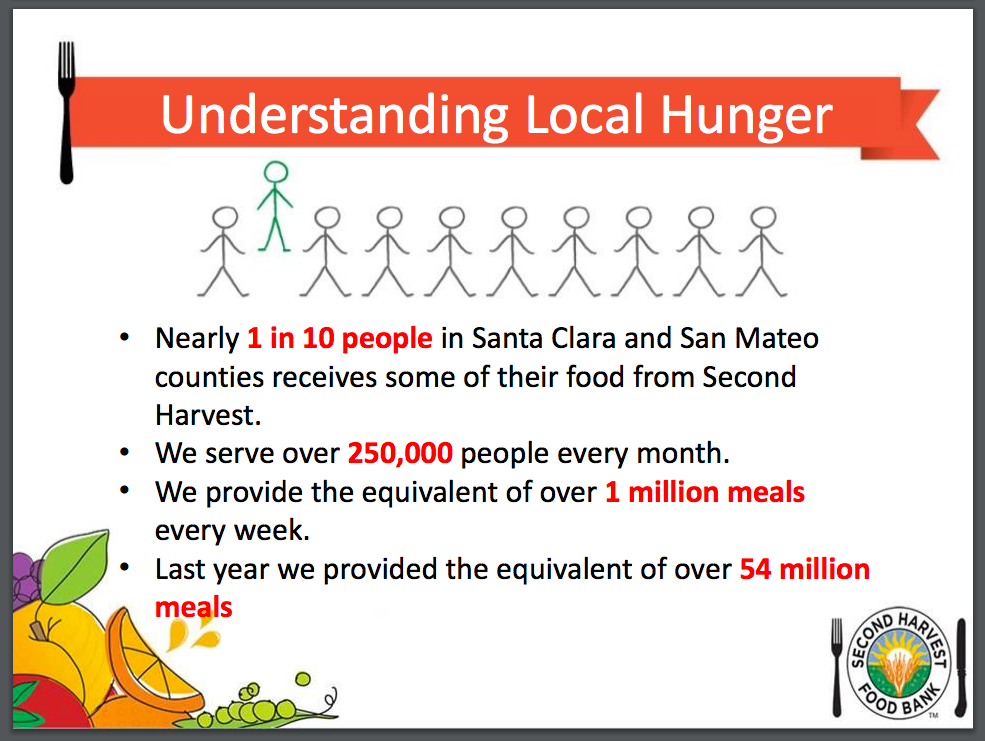 Understanding Local Hunger

• Nearly 1 in 10 people in Santa Clara and San Mateo counties receives some of their food from Second Harvest.
• We serve over 250,000 people every month.
• We provide the equivalent of over 1 million meals every week.
• Last year we provided the equivalent of over 54 million meals

SECOND HARVEST FOOD BANK ™